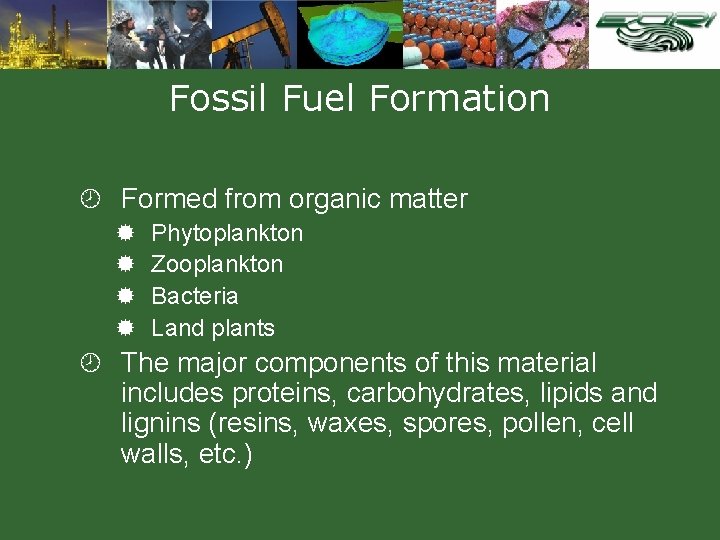 EORI

Fossil Fuel Formation

Formed from organic matter

Phytoplankton

Zooplankton

Bacteria

Land plants

The major components of this material includes proteins, carbohydrates, lipids and lignins (resins, waxes, spores, pollen, cell walls, etc.)